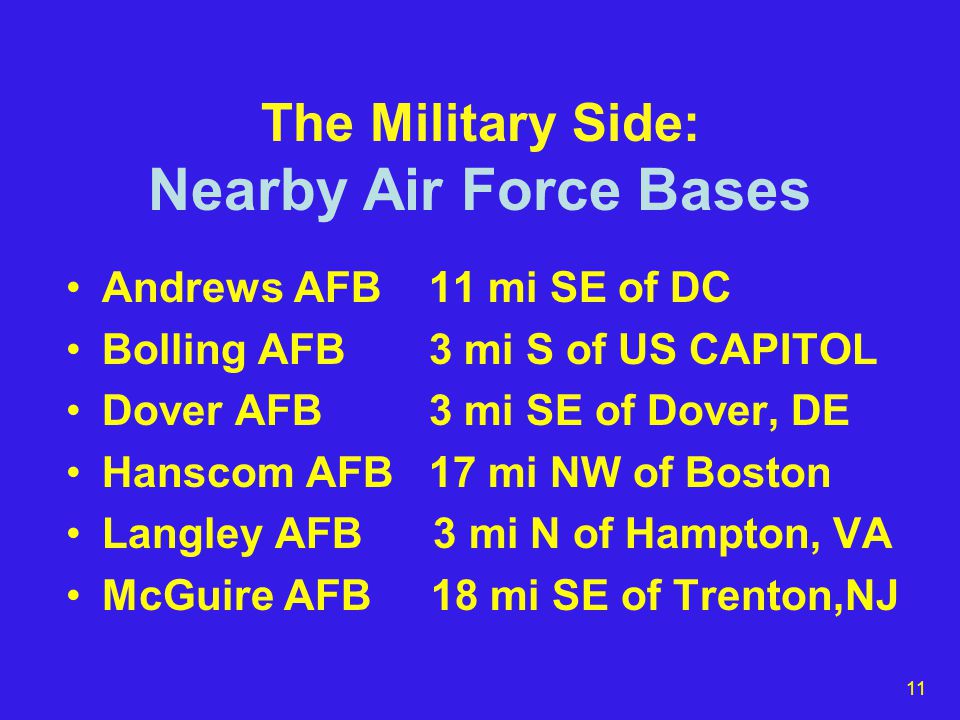 The Military Side:
Nearby Air Force Bases

• Andrews AFB 11 mi SE of DC
• Bolling AFB 3 mi S of US CAPITOL
• Dover AFB 3 mi SE of Dover, DE
• Hanscom AFB 17 mi NW of Boston
• Langley AFB 3 mi N of Hampton, VA
• McGuire AFB 18 mi SE of Trenton,NJ

11